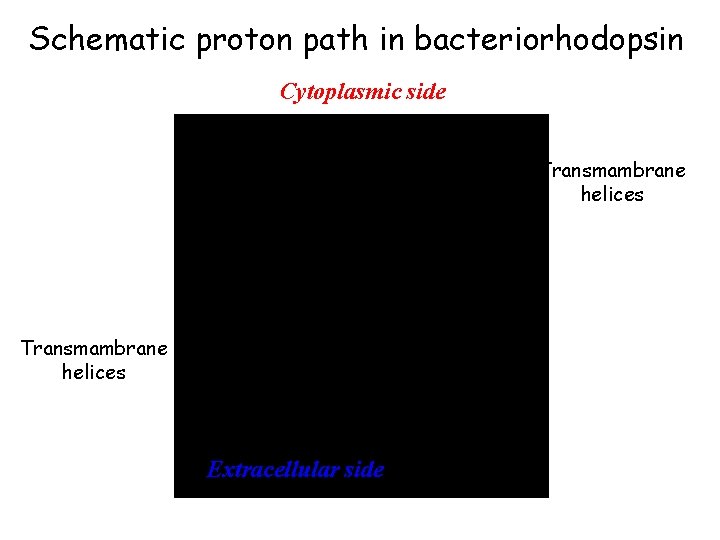 Schematic proton path in bacteriorhodopsin

Cytoplasmic side

Transmambrane helices

Transmambrane helices

Extracellular side